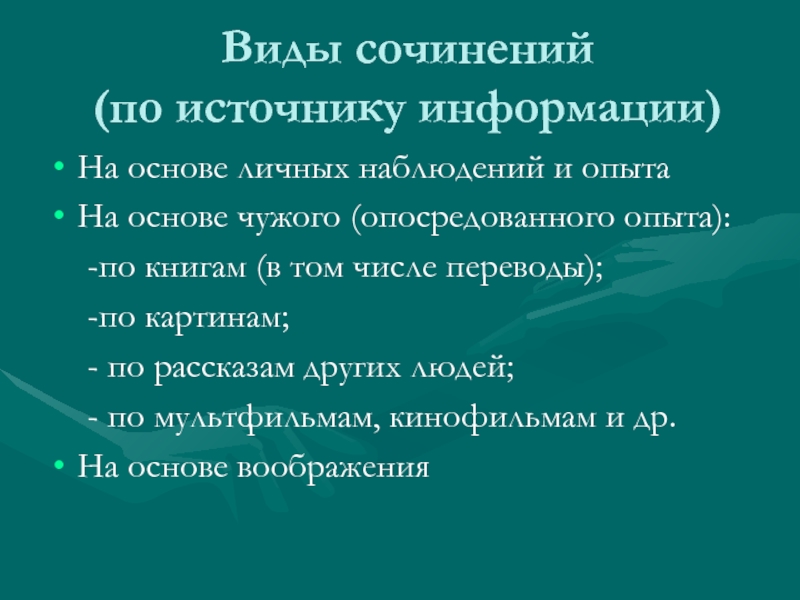 Виды сочинений
(по источнику информации)

• На основе личных наблюдений и опыта
• На основе чужого (опосредованного опыта):
-по книгам (в том числе переводы);
-по картинам;
- по рассказам других людей;
- по мультфильмам, кинофильмам и др.
• На основе воображения